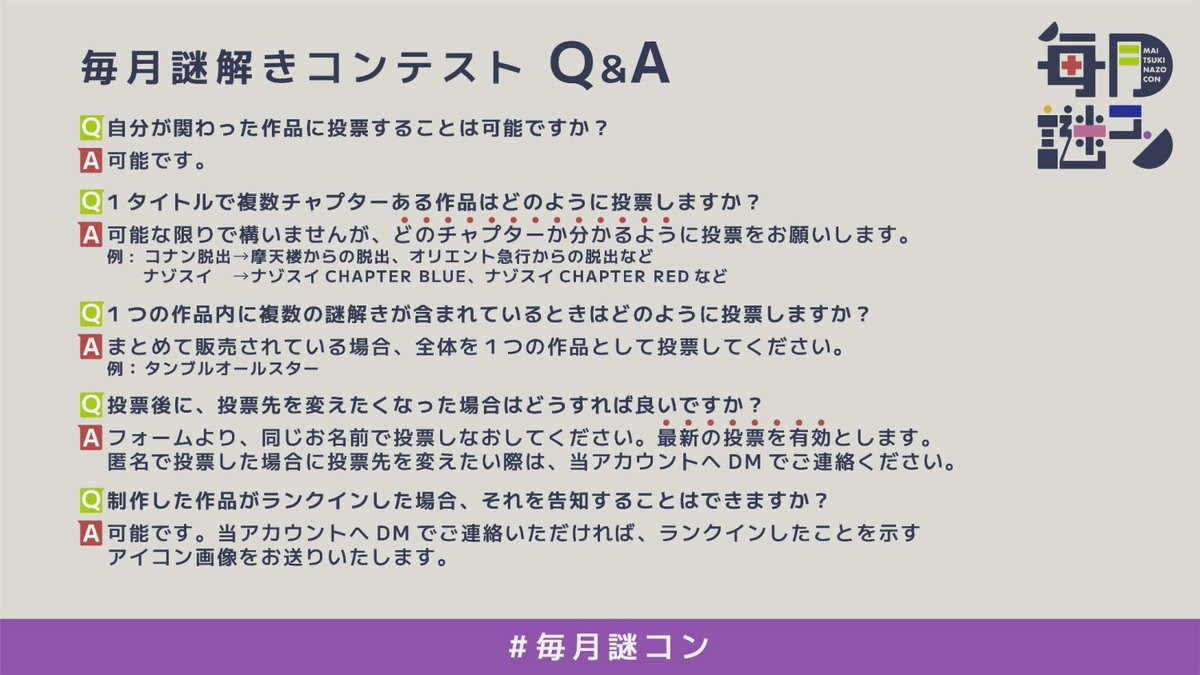 毎月謎解きコンテスト Q&A

MAI TSUKI NAZO CON
毎月謎コン

Q 自分が関わった作品に投票することは可能ですか？
A 可能です。

Q １タイトルで複数チャプターある作品はどのように投票しますか？
A 可能な限りで構いませんが、どのチャプターか分かるように投票をお願いします。
例：コナン脱出→摩天楼からの脱出、オリエント急行からの脱出など
ナゾスイ →ナゾスイ CHAPTER BLUE、ナゾスイ CHAPTER RED など

Q １つの作品内に複数の謎解きが含まれているときはどのように投票しますか？
A まとめて販売されている場合、全体を１つの作品として投票してください。
例：タンブルオールスター

Q 投票後に、投票先を変えたくなった場合はどうすれば良いですか？
A フォームより、同じお名前で投票しなおしてください。最新の投票を有効とします。
匿名で投票した場合に投票先を変えたい際は、当アカウントへ DM でご連絡ください。

Q 制作した作品がランクインした場合、それを告知することはできますか？
A 可能です。当アカウントへ DM でご連絡いただければ、ランクインしたことを示すアイコン画像をお送りいたします。

＃毎月謎コン